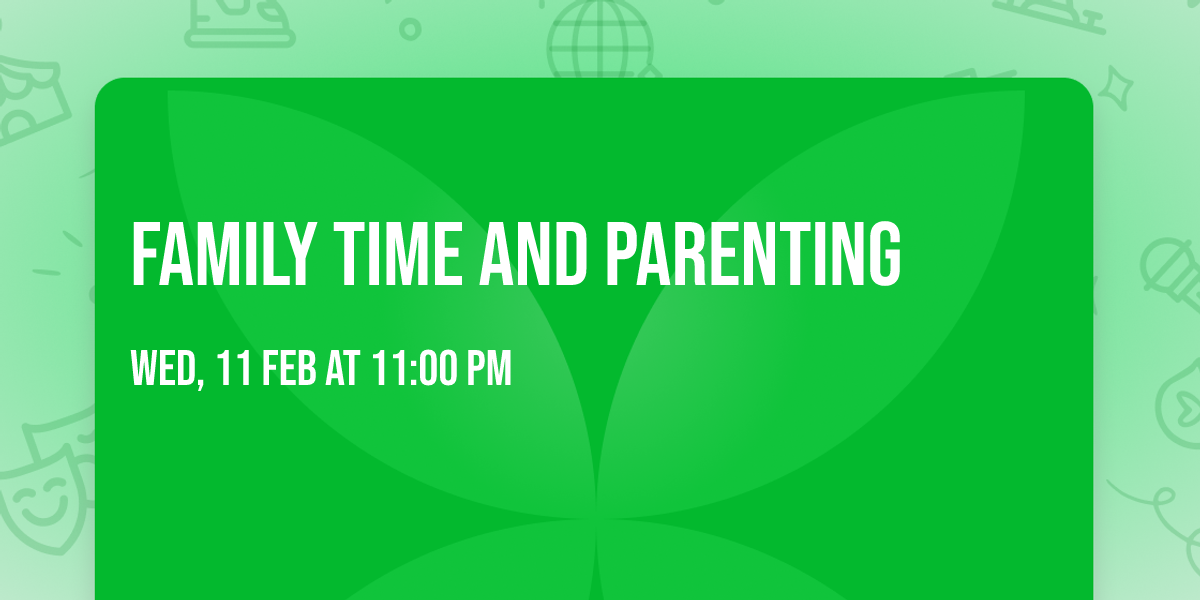 FAMILY TIME AND PARENTING

WED, 11 FEB AT 11:00 PM